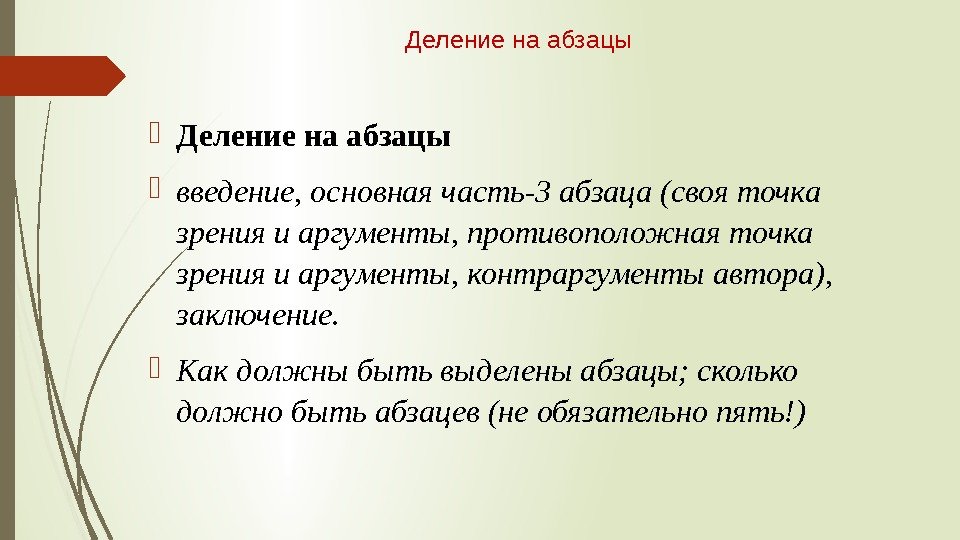 Деление на абзацы

Деление на абзацы

введение, основная часть-3 абзаца (своя точка зрения и аргументы, противоположная точка зрения и аргументы, контраргументы автора), заключение.

Как должны быть выделены абзацы; сколько должно быть абзацев (не обязательно пять!)